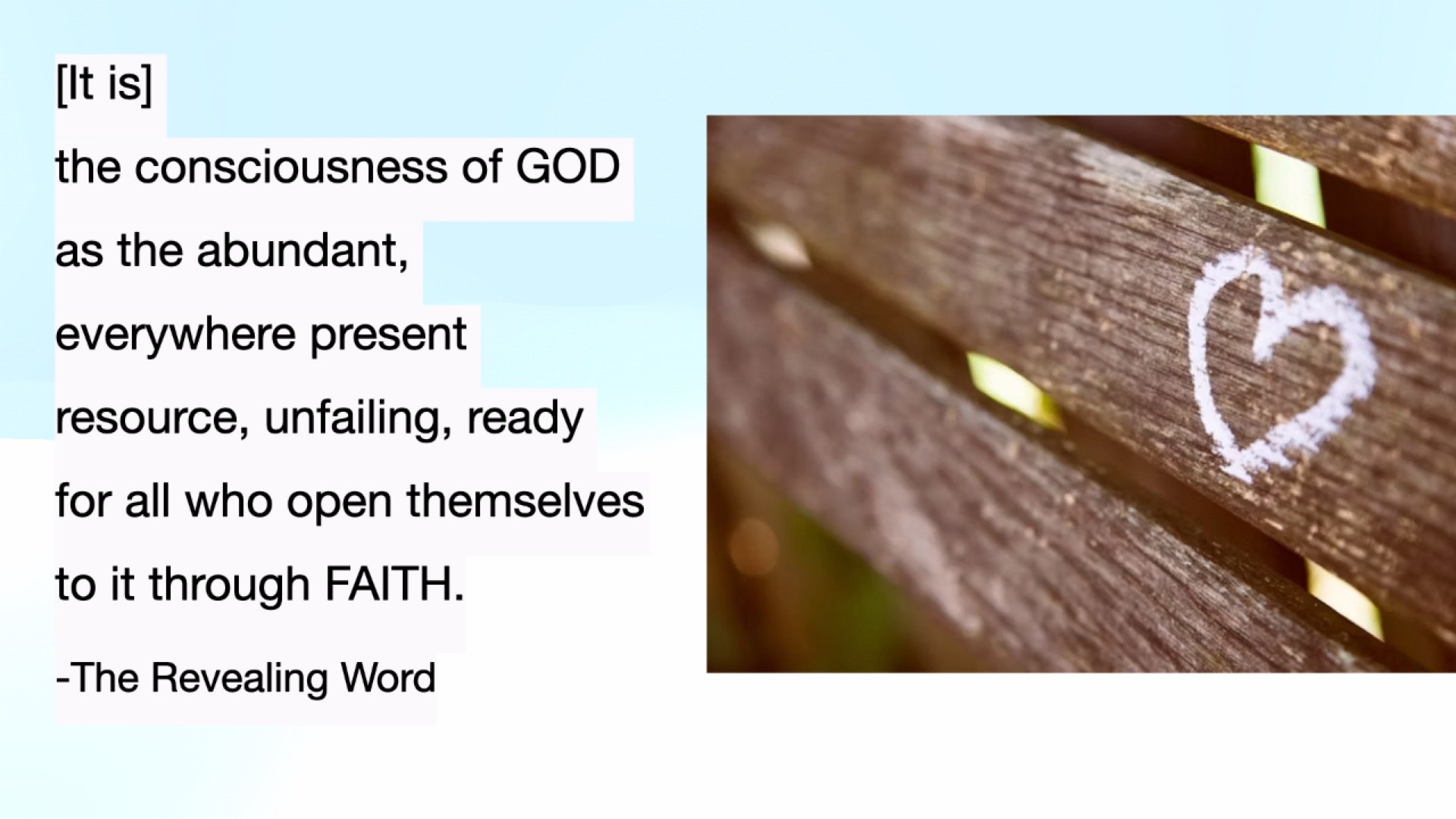 [It is]
the consciousness of GOD
as the abundant,
everywhere present
resource, unfailing, ready
for all who open themselves
to it through FAITH.

-The Revealing Word